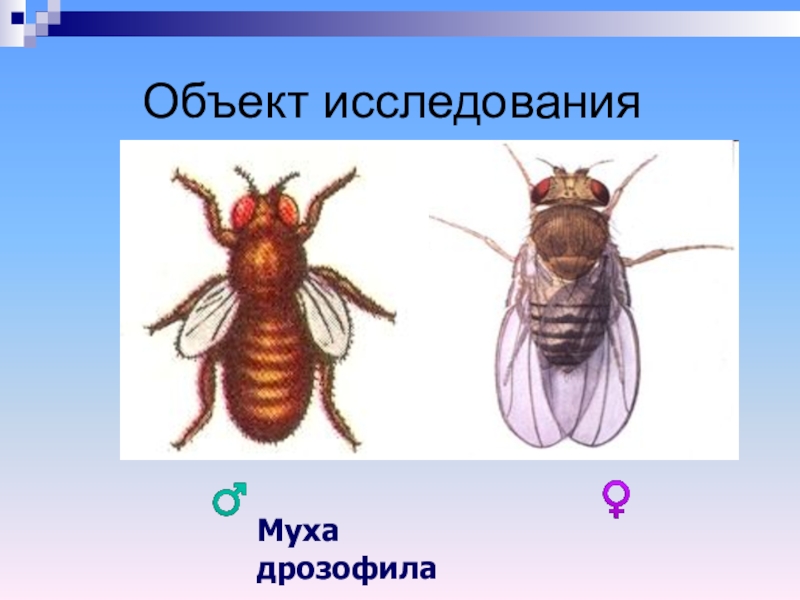 Объект исследования

♂

♀

Муха дрозофила